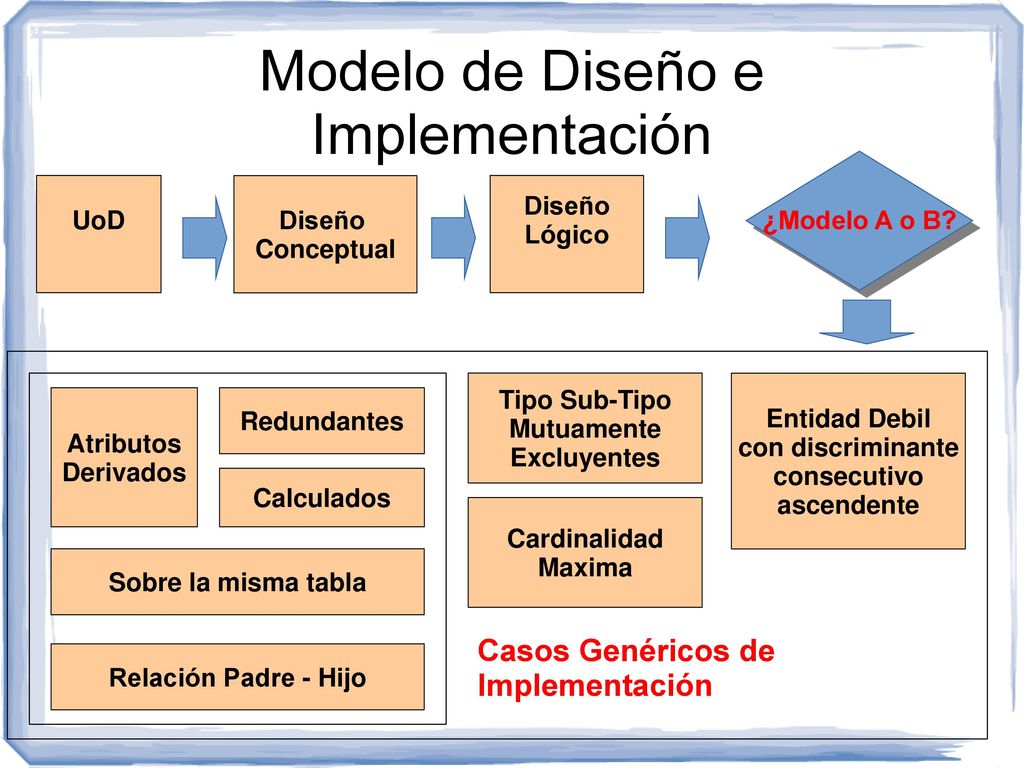 Modelo de Diseño e Implementación

UoD

Diseño Conceptual

Diseño Lógico

¿Modelo A o B?

Atributos Derivados

Redundantes

Calculados

Sobre la misma tabla

Relación Padre - Hijo

Tipo Sub-Tipo Mutuamente Excluyentes

Cardinalidad Maxima

Entidad Debil con discriminante consecutivo ascendente

Casos Genéricos de Implementación